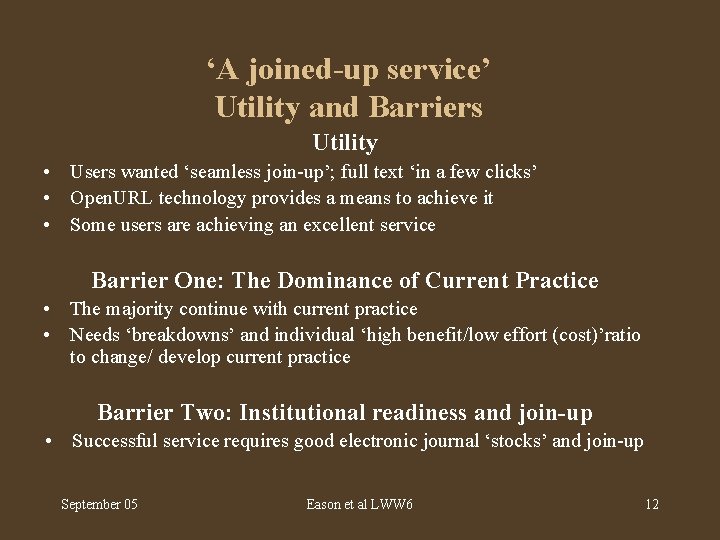 ‘A joined-up service’
Utility and Barriers

Utility

• Users wanted ‘seamless join-up’; full text ‘in a few clicks’
• OpenURL technology provides a means to achieve it
• Some users are achieving an excellent service

Barrier One: The Dominance of Current Practice

• The majority continue with current practice
• Needs ‘breakdowns’ and individual ‘high benefit/low effort (cost)’ratio to change/ develop current practice

Barrier Two: Institutional readiness and join-up

• Successful service requires good electronic journal ‘stocks’ and join-up

September 05

Eason et al LWW6

12